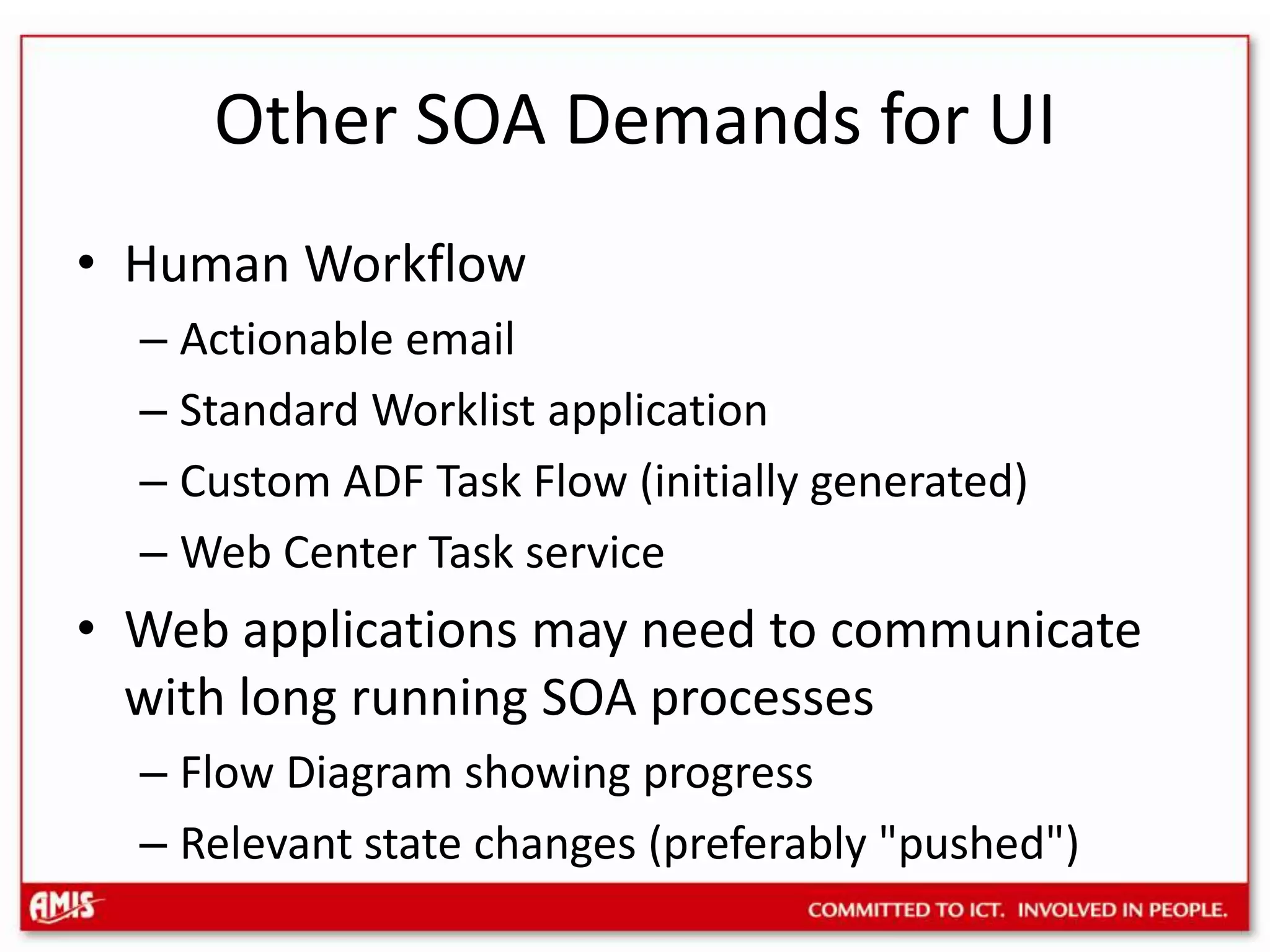 Other SOA Demands for UI

• Human Workflow
 – Actionable email
 – Standard Worklist application
 – Custom ADF Task Flow (initially generated)
 – Web Center Task service
• Web applications may need to communicate with long running SOA processes
 – Flow Diagram showing progress
 – Relevant state changes (preferably "pushed")

AMIS

COMMITTED TO ICT. INVOLVED IN PEOPLE.